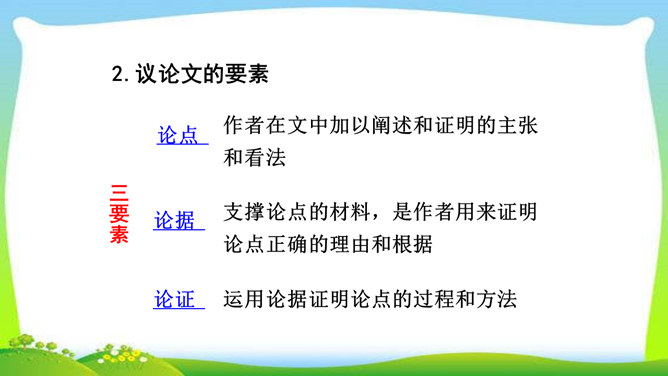 2. 议论文的要素

三要素

论点 作者在文中加以阐述和证明的主张和看法

论据 支撑论点的材料，是作者用来证明论点正确的理由和根据

论证 运用论据证明论点的过程和方法